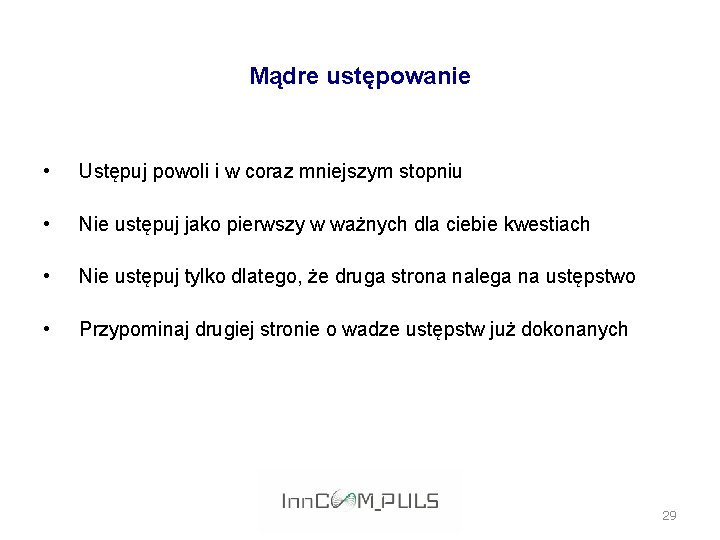 Mądre ustępowanie

• Ustępuj powoli i w coraz mniejszym stopniu

• Nie ustępuj jako pierwszy w ważnych dla ciebie kwestiach

• Nie ustępuj tylko dlatego, że druga strona nalega na ustępstwo

• Przypominaj drugiej stronie o wadze ustępstw już dokonanych

InnCOM_PULS

29